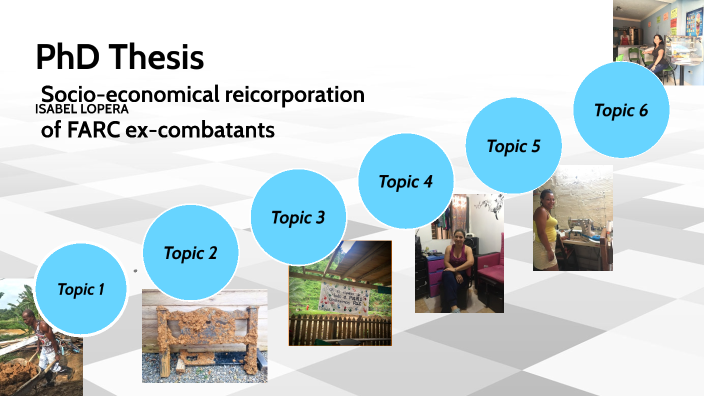 PhD Thesis

Socio-economical reicorporation
ISABEL LOPERA
of FARC ex-combatants

Topic 1

Topic 2

Topic 3

Topic 4

Topic 5

Topic 6